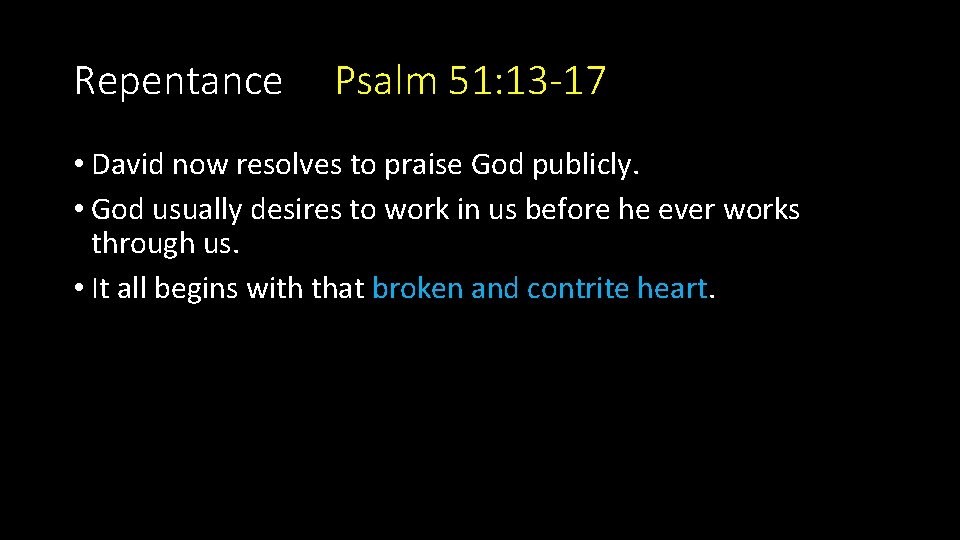 Repentance Psalm 51:13-17

• David now resolves to praise God publicly.
• God usually desires to work in us before he ever works through us.
• It all begins with that broken and contrite heart.